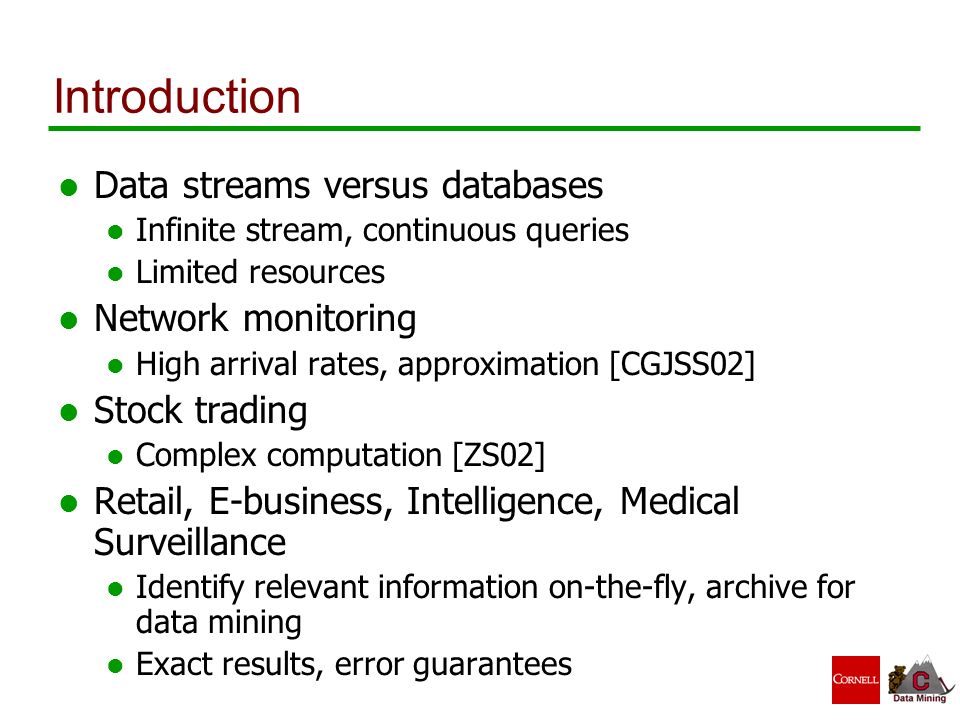 Introduction

- Data streams versus databases
  - Infinite stream, continuous queries
  - Limited resources
- Network monitoring
  - High arrival rates, approximation [CGJSS02]
- Stock trading
  - Complex computation [ZS02]
- Retail, E-business, Intelligence, Medical Surveillance
  - Identify relevant information on-the-fly, archive for data mining
  - Exact results, error guarantees

CORNELL

C

Data Mining